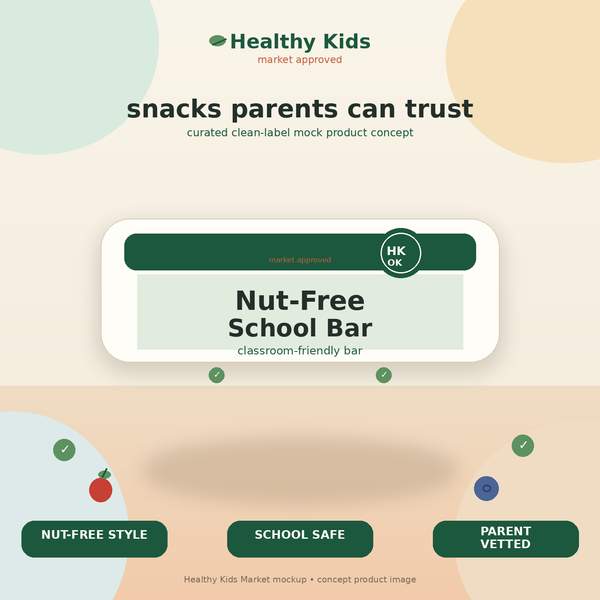 Healthy Kids
market approved

snacks parents can trust
curated clean-label mock product concept

market approved
HK
OK

Nut-Free
School Bar
classroom-friendly bar

✓ ✓

✓ ✓

NUT-FREE STYLE
SCHOOL SAFE
PARENT VETTED

Healthy Kids Market mockup • concept product image